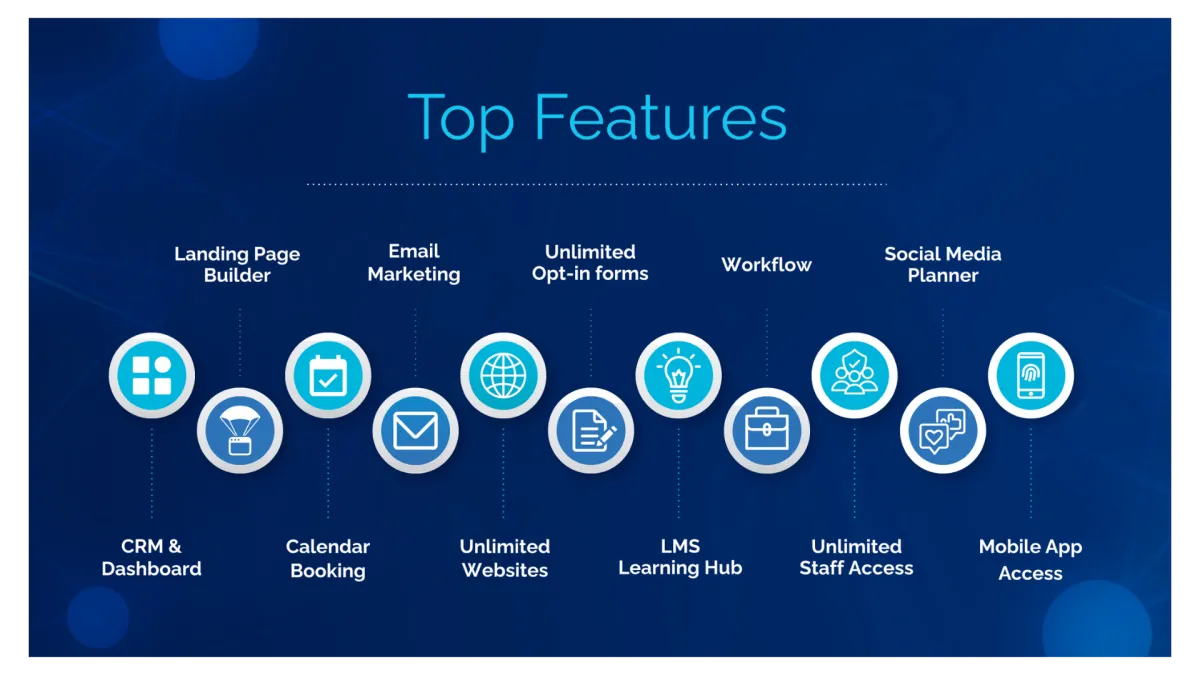 Top Features

Landing Page Builder

Email Marketing

Unlimited Opt-in forms

Workflow

Social Media Planner

CRM & Dashboard

Calendar Booking

Unlimited Websites

LMS Learning Hub

Unlimited Staff Access

Mobile App Access